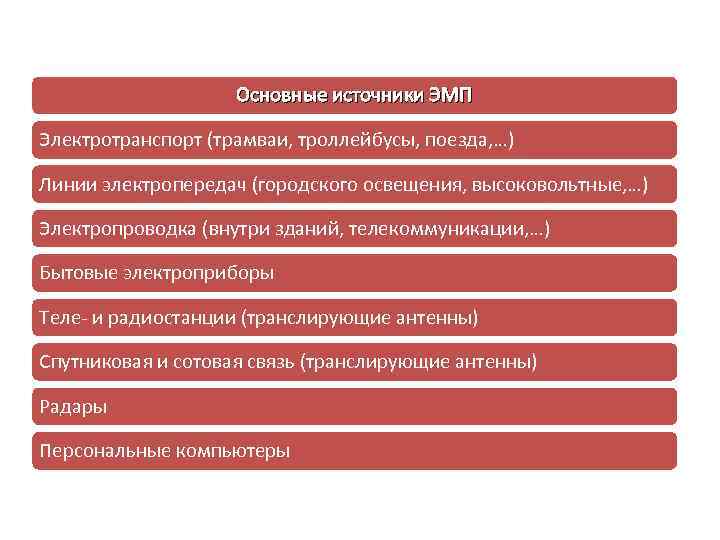 Основные источники ЭМП

Электротранспорт (трамваи, троллейбусы, поезда,…)

Линии электропередач (городского освещения, высоковольтные,…)

Электропроводка (внутри зданий, телекоммуникации,…)

Бытовые электроприборы

Теле- и радиостанции (транслирующие антенны)

Спутниковая и сотовая связь (транслирующие антенны)

Радары

Персональные компьютеры